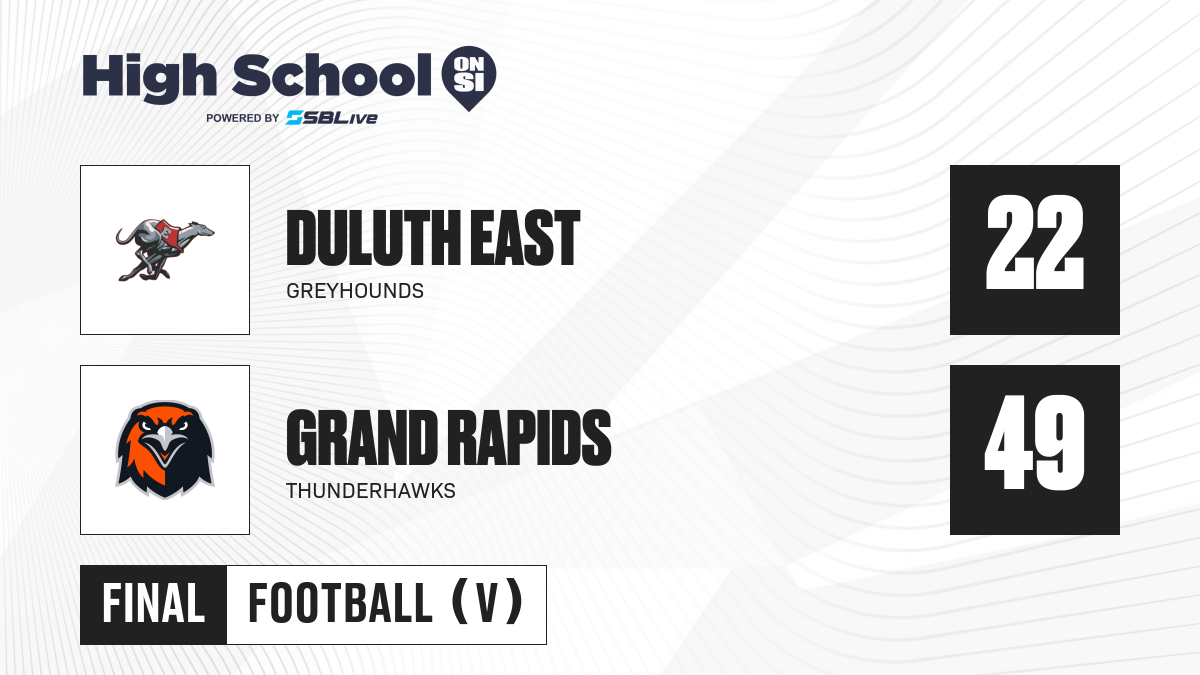 High School ON SI
POWERED BY SBLive

DULUTH EAST
GREYHOUNDS

22

GRAND RAPIDS
THUNDERHAWKS

49

FINAL FOOTBALL (V)